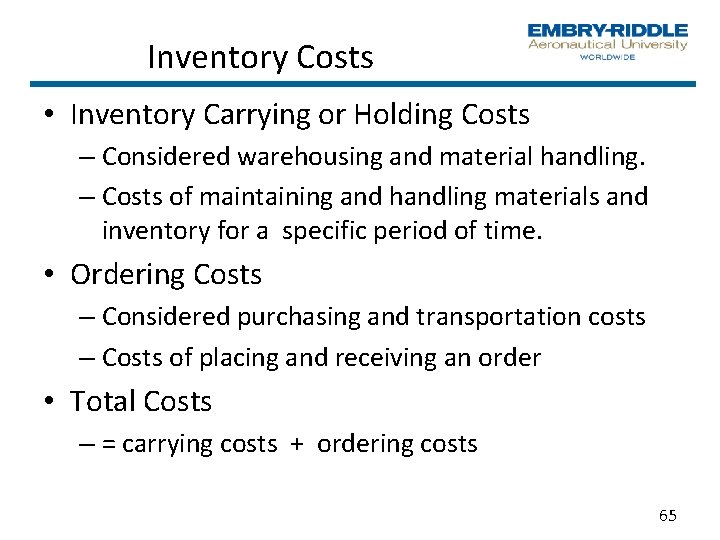 Inventory Costs

EMBRY-RIDDLE
Aeronautical University
WORLDWIDE

• Inventory Carrying or Holding Costs
– Considered warehousing and material handling.
– Costs of maintaining and handling materials and inventory for a specific period of time.

• Ordering Costs
– Considered purchasing and transportation costs
– Costs of placing and receiving an order

• Total Costs
– = carrying costs + ordering costs

65